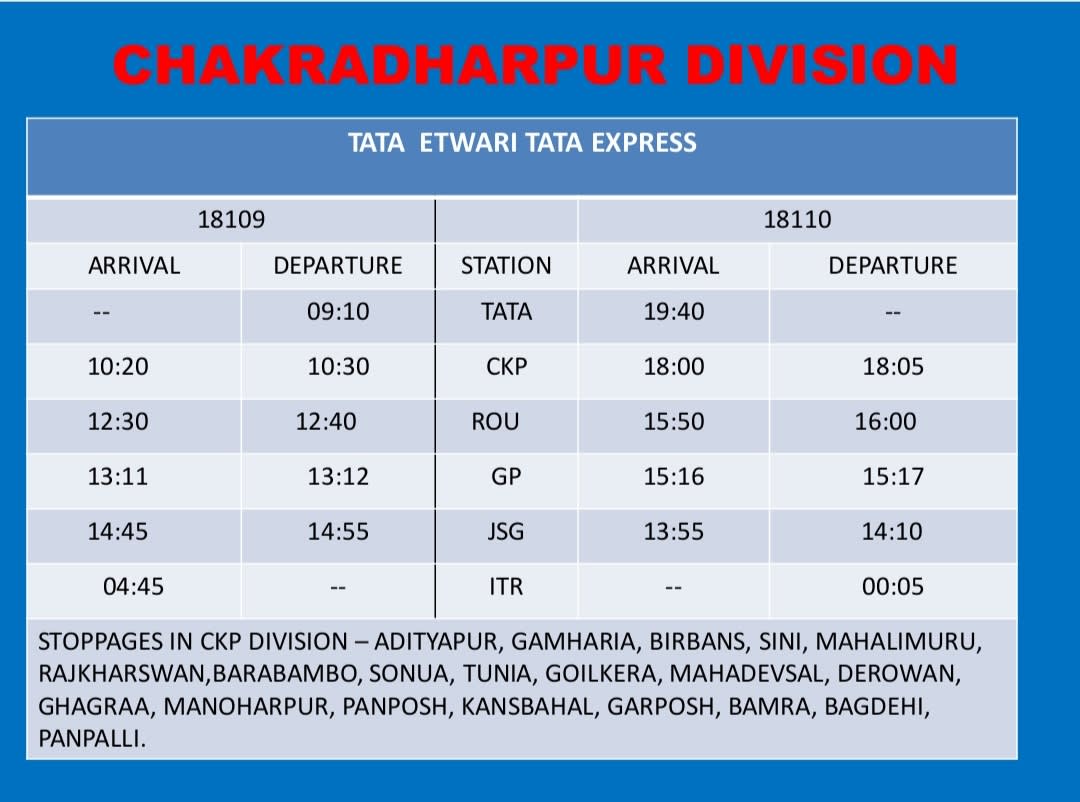 CHAKRADHARPUR DIVISION

| TATA ETWARI TATA EXPRESS | | | | |
|---|---|---|---|---|
| 18109 | | | 18110 | |
| ARRIVAL | DEPARTURE | STATION | ARRIVAL | DEPARTURE |
| -- | 09:10 | TATA | 19:40 | -- |
| 10:20 | 10:30 | CKP | 18:00 | 18:05 |
| 12:30 | 12:40 | ROU | 15:50 | 16:00 |
| 13:11 | 13:12 | GP | 15:16 | 15:17 |
| 14:45 | 14:55 | JSG | 13:55 | 14:10 |
| 04:45 | -- | ITR | -- | 00:05 |

STOPPAGES IN CKP DIVISION – ADITYAPUR, GAMHARIA, BIRBANS, SINI, MAHALIMURU, RAJKHARSWAN,BARABAMBO, SONUA, TUNIA, GOILKERA, MAHADEVSAL, DEROWAN, GHAGRAA, MANOHARPUR, PANPOSH, KANSBAHAL, GARPOSH, BAMRA, BAGDEHI, PANPALLI.